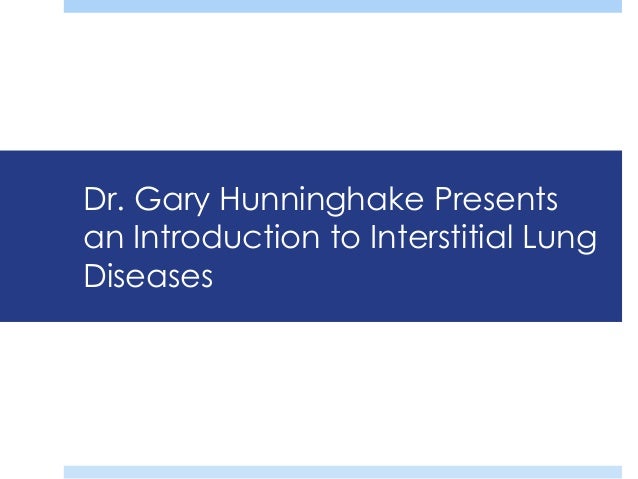 Dr. Gary Hunninghake Presents an Introduction to Interstitial Lung Diseases